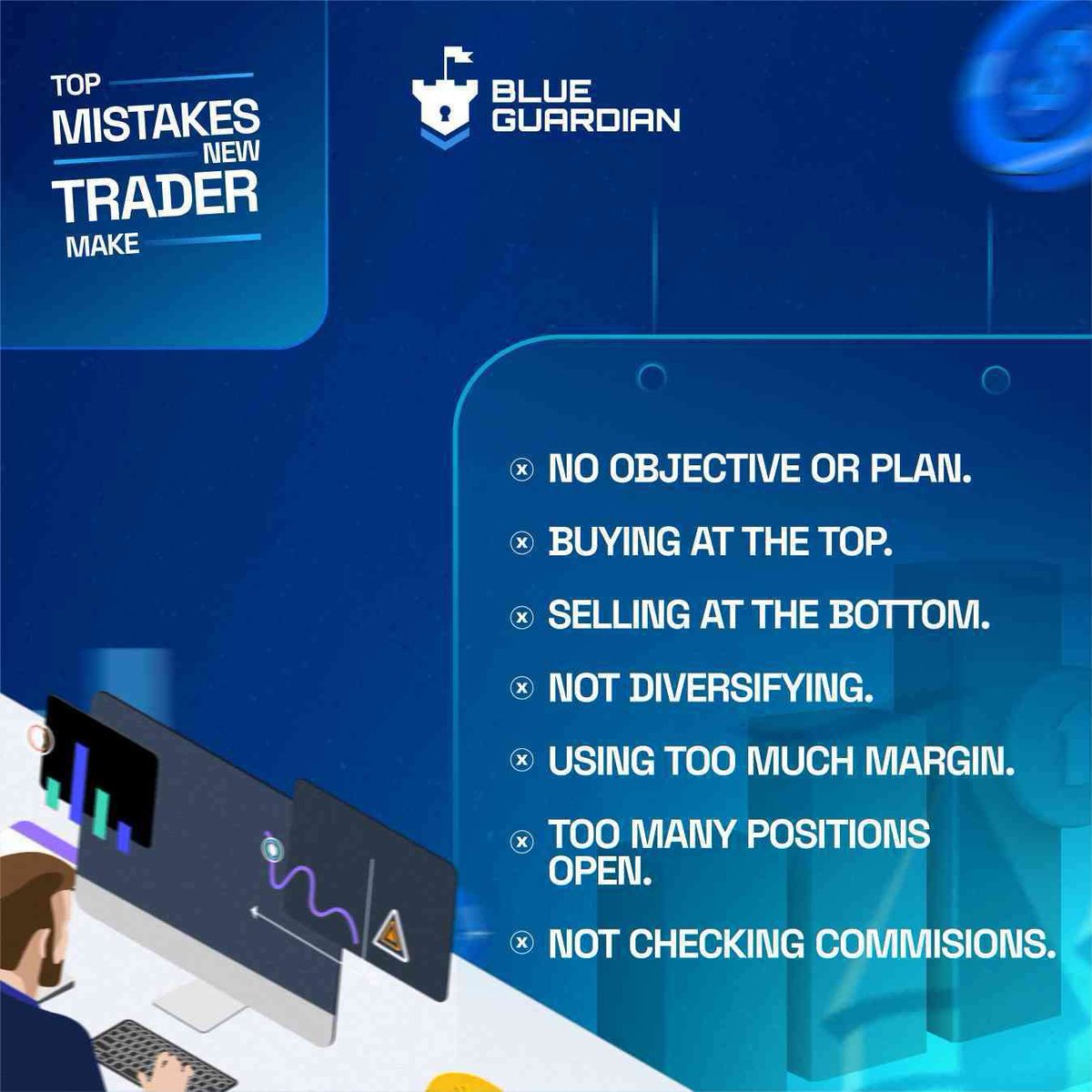 TOP MISTAKES NEW TRADER MAKE

BLUE GUARDIAN

NO OBJECTIVE OR PLAN.

BUYING AT THE TOP.

SELLING AT THE BOTTOM.

NOT DIVERSIFYING.

USING TOO MUCH MARGIN.

TOO MANY POSITIONS OPEN.

NOT CHECKING COMMISIONS.